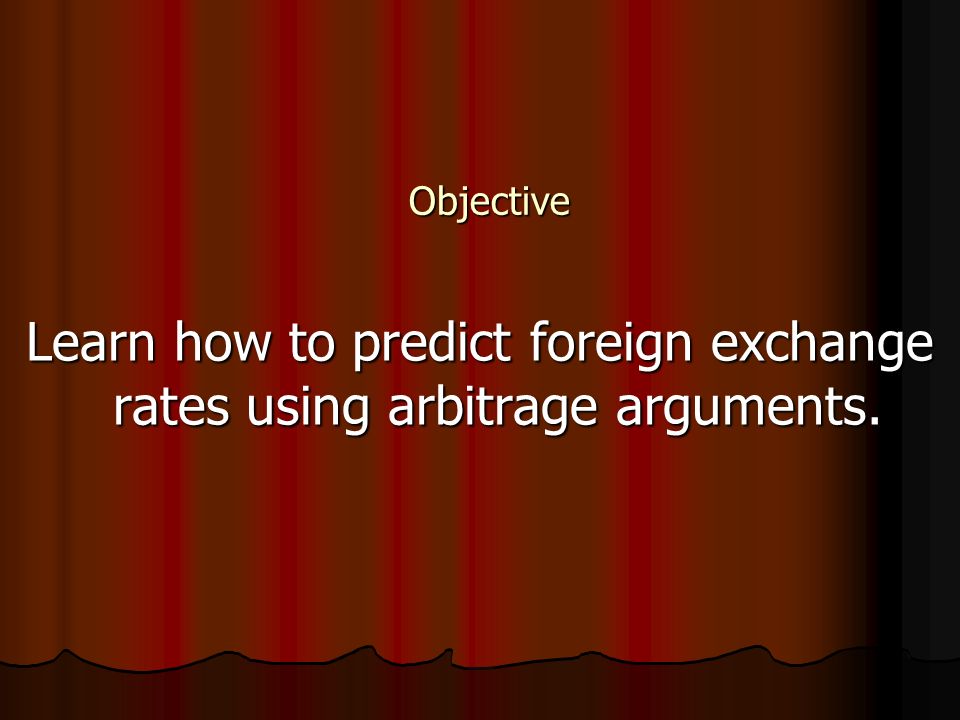 Objective

Learn how to predict foreign exchange rates using arbitrage arguments.